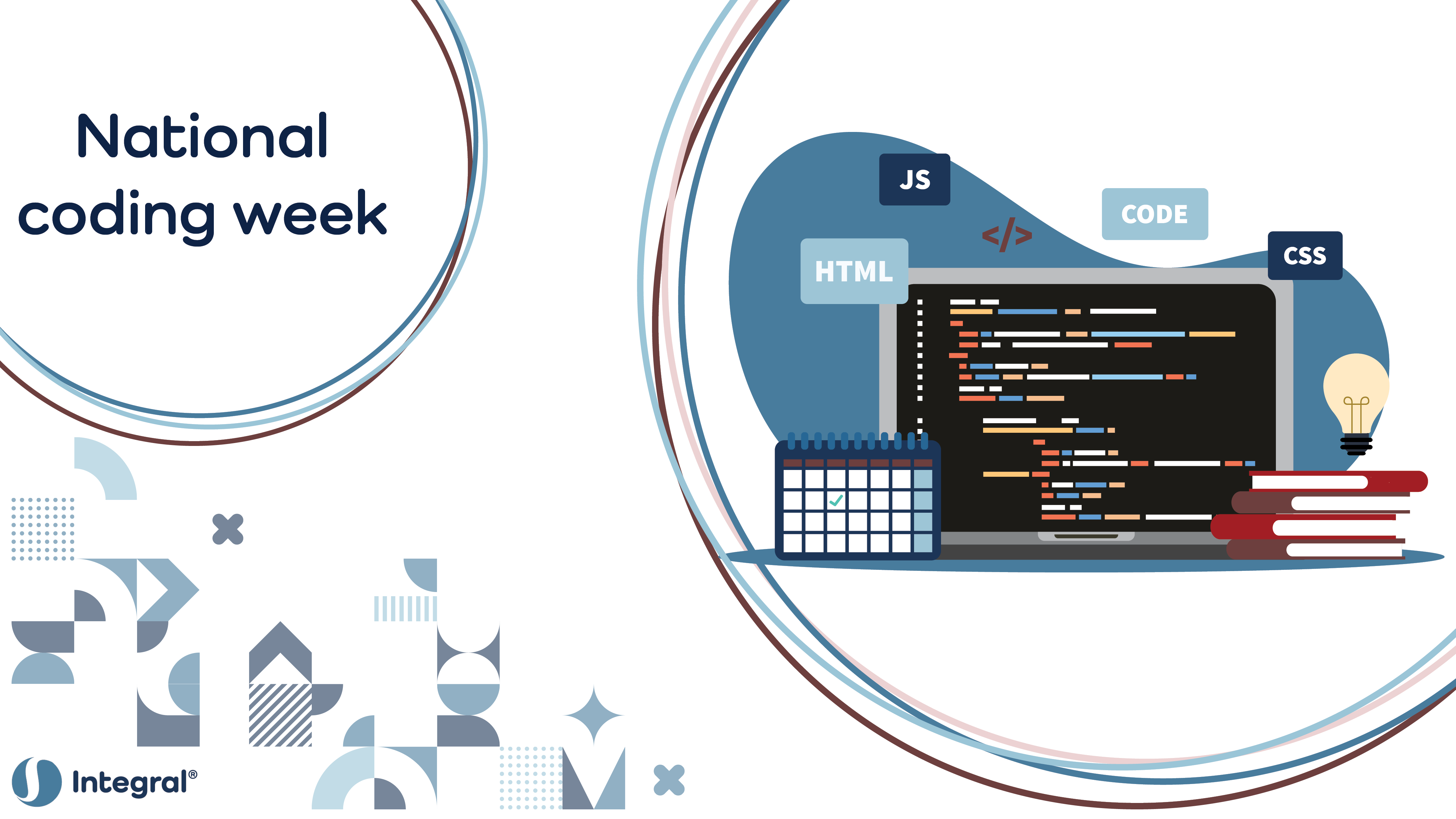 National coding week

JS

CODE

</>

HTML

CSS

Integral®